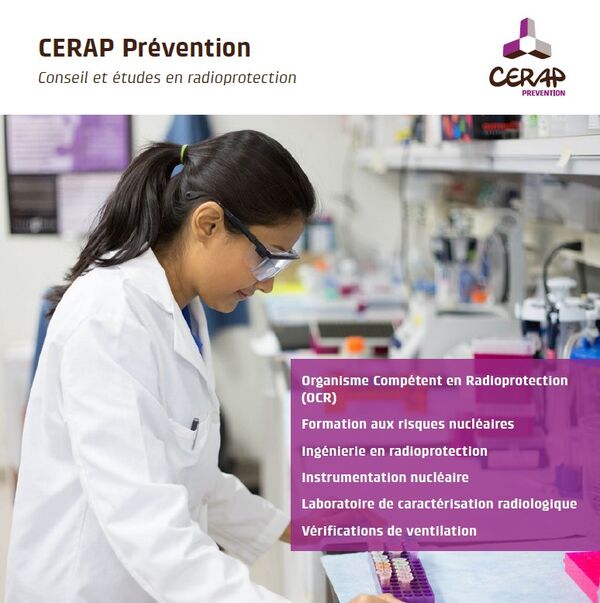 CERAP Prévention

Conseil et études en radioprotection

CERAP
PREVENTION

Organisme Compétent en Radioprotection (OCR)

Formation aux risques nucléaires

Ingénierie en radioprotection

Instrumentation nucléaire

Laboratoire de caractérisation radiologique

Vérifications de ventilation